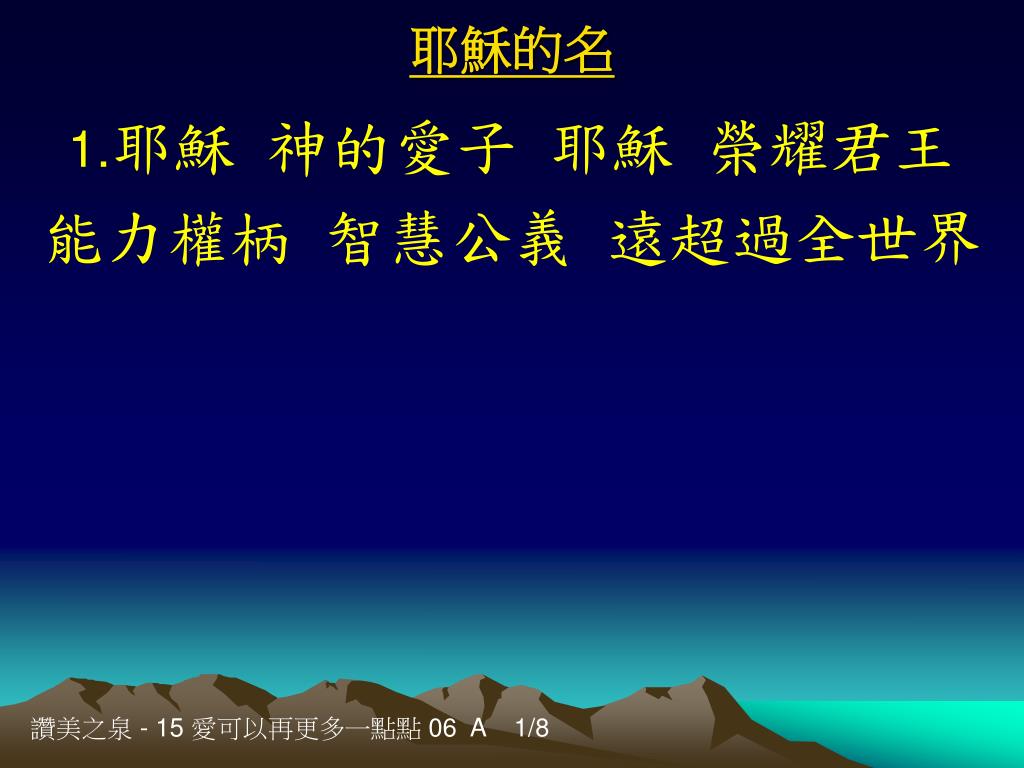 耶穌的名

1.耶穌 神的愛子 耶穌 榮耀君王
能力權柄 智慧公義 遠超過全世界

讚美之泉 - 15 愛可以再更多一點點 06 A 1/8